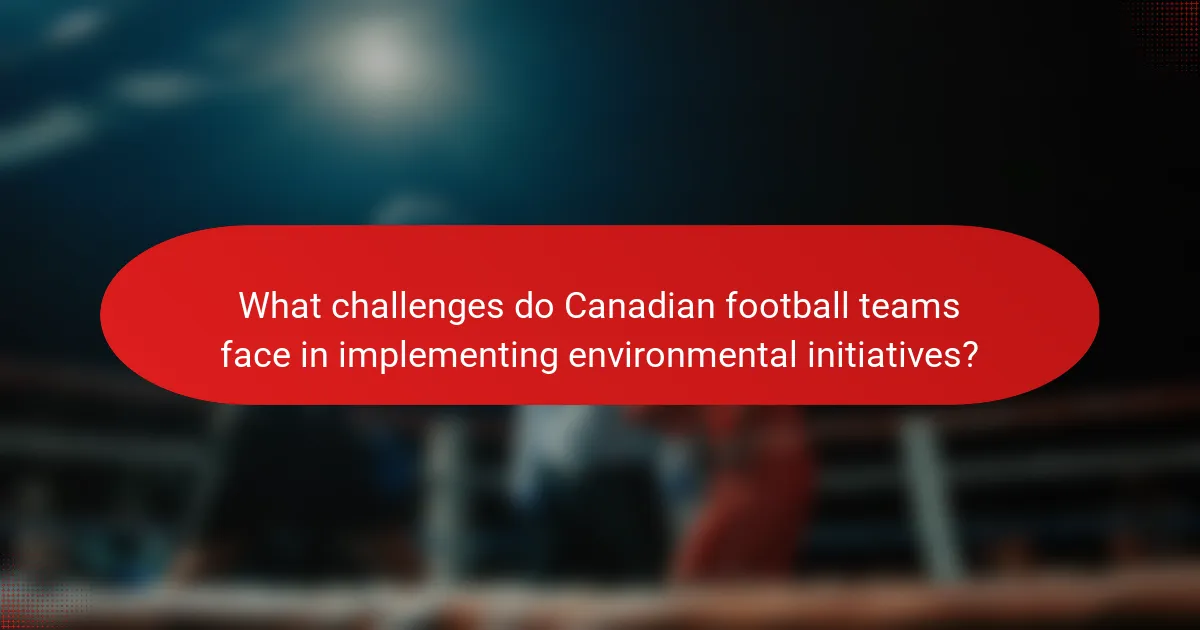 What challenges do Canadian football teams face in implementing environmental initiatives?